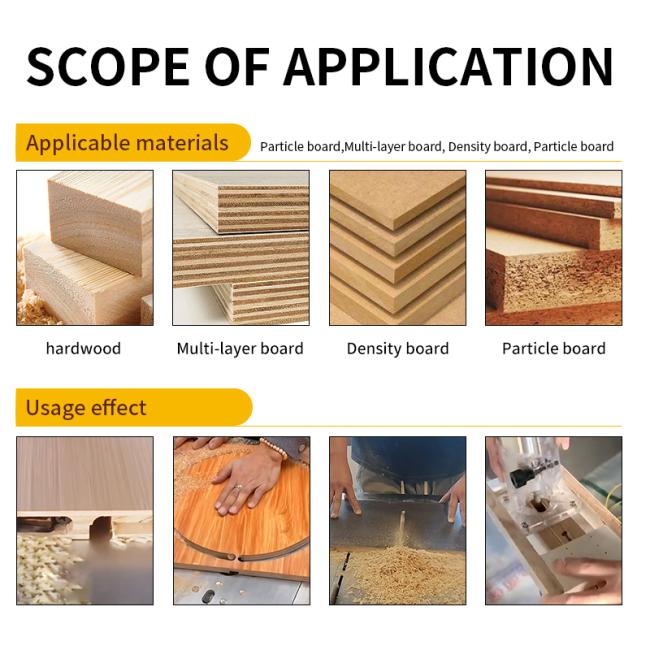 SCOPE OF APPLICATION

Applicable materials

Particle board,Multi-layer board, Density board, Particle board

hardwood

Multi-layer board

Density board

Particle board

Usage effect